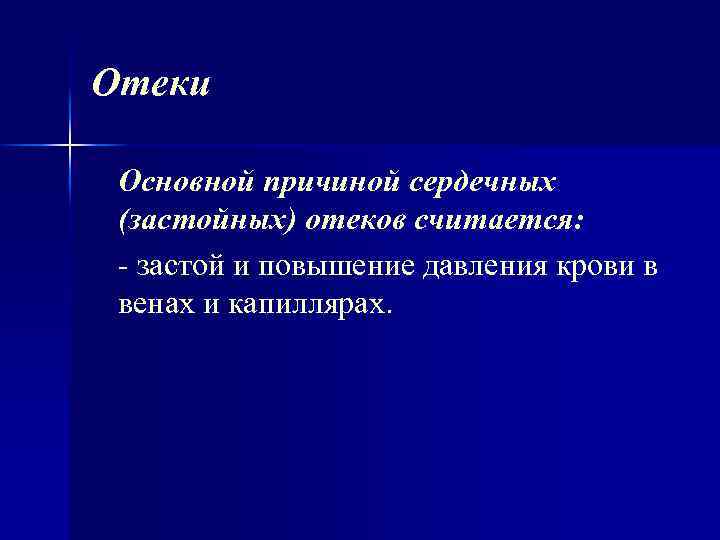 Отеки

Основной причиной сердечных (застойных) отеков считается:

- застой и повышение давления крови в венах и капиллярах.